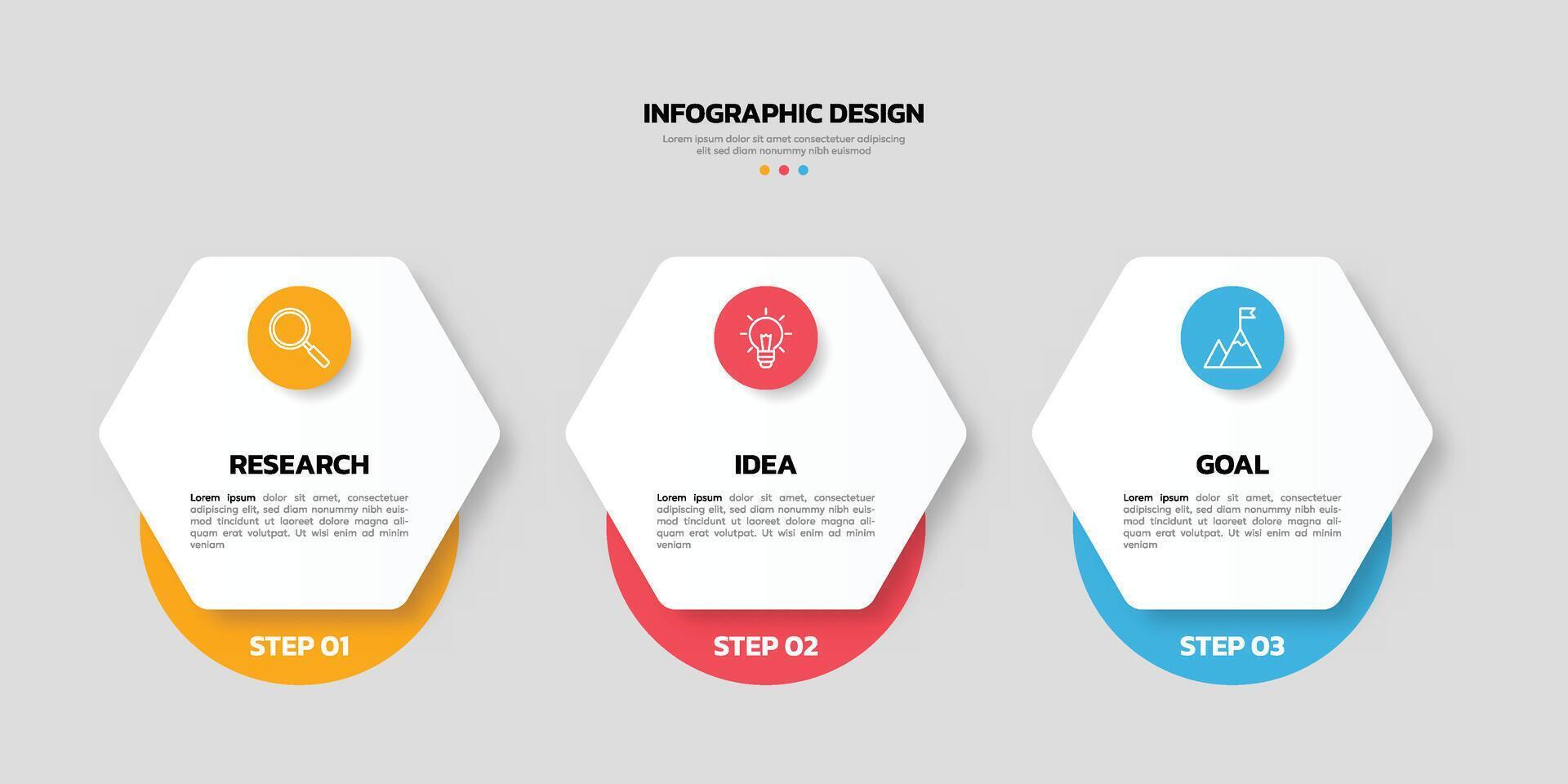 INFOGRAPHIC DESIGN

Lorem ipsum dolor sit amet consectetuer adipiscing elit sed diam nonummy nibh euismod

RESEARCH

Lorem ipsum dolor sit amet, consectetuer adipiscing elit, sed diam nonummy nibh euismod tincidunt ut laoreet dolore magna aliquam erat volutpat. Ut wisi enim ad minim veniam

STEP 01

IDEA

Lorem ipsum dolor sit amet, consectetuer adipiscing elit, sed diam nonummy nibh euismod tincidunt ut laoreet dolore magna aliquam erat volutpat. Ut wisi enim ad minim veniam

STEP 02

GOAL

Lorem ipsum dolor sit amet, consectetuer adipiscing elit, sed diam nonummy nibh euismod tincidunt ut laoreet dolore magna aliquam erat volutpat. Ut wisi enim ad minim veniam

STEP 03